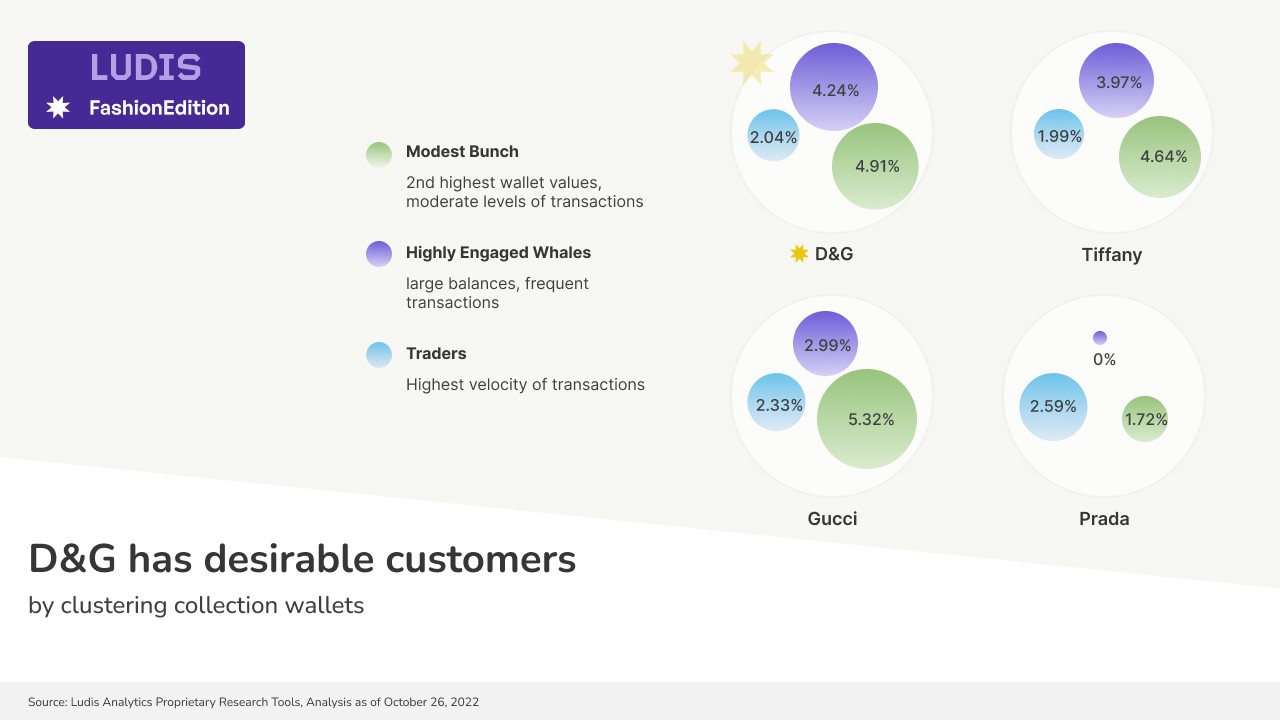 LUDIS
FashionEdition

Modest Bunch
2nd highest wallet values, moderate levels of transactions

Highly Engaged Whales
large balances, frequent transactions

Traders
Highest velocity of transactions

4.24%
2.04%
4.91%
D&G

3.97%
1.99%
4.64%
Tiffany

2.99%
2.33%
5.32%
Gucci

0%
2.59%
1.72%
Prada

D&G has desirable customers
by clustering collection wallets

Source: Ludis Analytics Proprietary Research Tools, Analysis as of October 26, 2022